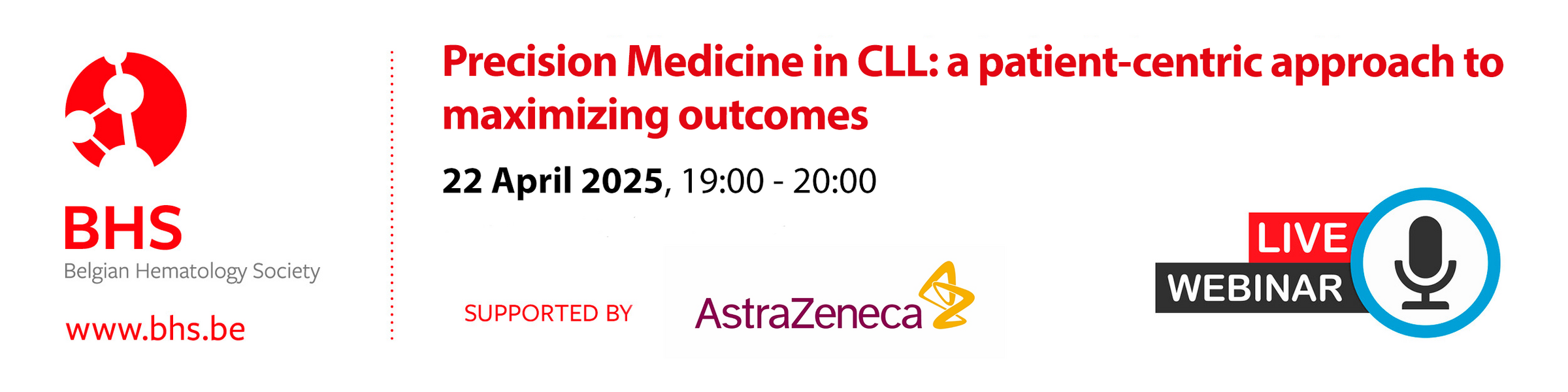 BHS
Belgian Hematology Society
www.bhs.be

Precision Medicine in CLL: a patient-centric approach to maximizing outcomes

22 April 2025, 19:00 - 20:00

SUPPORTED BY AstraZeneca

LIVE
WEBINAR